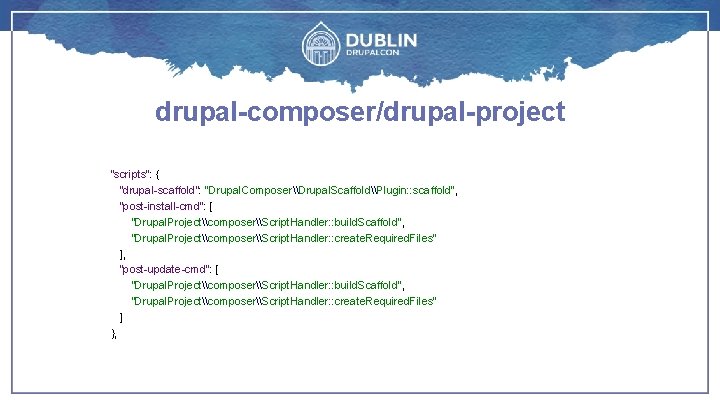 DUBLIN
DRUPALCON

drupal-composer/drupal-project

"scripts": {
"drupal-scaffold": "DrupalComposer\\DrupalScaffold\\Plugin::scaffold",
"post-install-cmd": [
"DrupalProject\\composer\\ScriptHandler::buildScaffold",
"DrupalProject\\composer\\ScriptHandler::createRequiredFiles"
],
"post-update-cmd": [
"DrupalProject\\composer\\ScriptHandler::buildScaffold",
"DrupalProject\\composer\\ScriptHandler::createRequiredFiles"
]
},